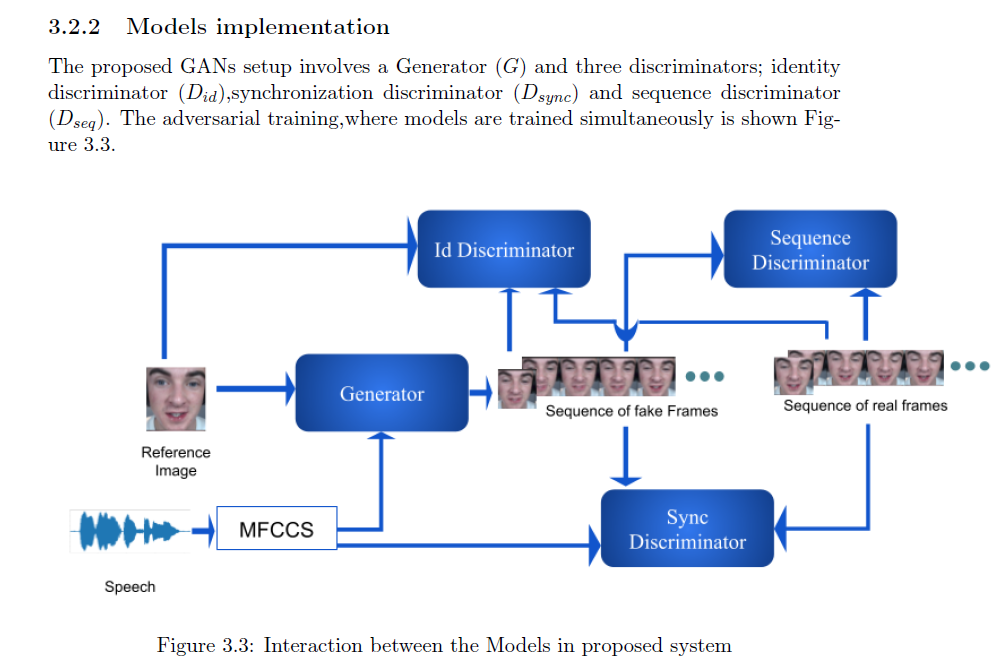 3.2.2 Models implementation

The proposed GANs setup involves a Generator ($G$) and three discriminators; identity discriminator ($D_{id}$),synchronization discriminator ($D_{sync}$) and sequence discriminator ($D_{seq}$). The adversarial training,where models are trained simultaneously is shown Figure 3.3.

Id Discriminator

Sequence Discriminator

Generator

Sequence of fake Frames

Sequence of real frames

Reference Image

MFCCS

Sync Discriminator

Speech

Figure 3.3: Interaction between the Models in proposed system